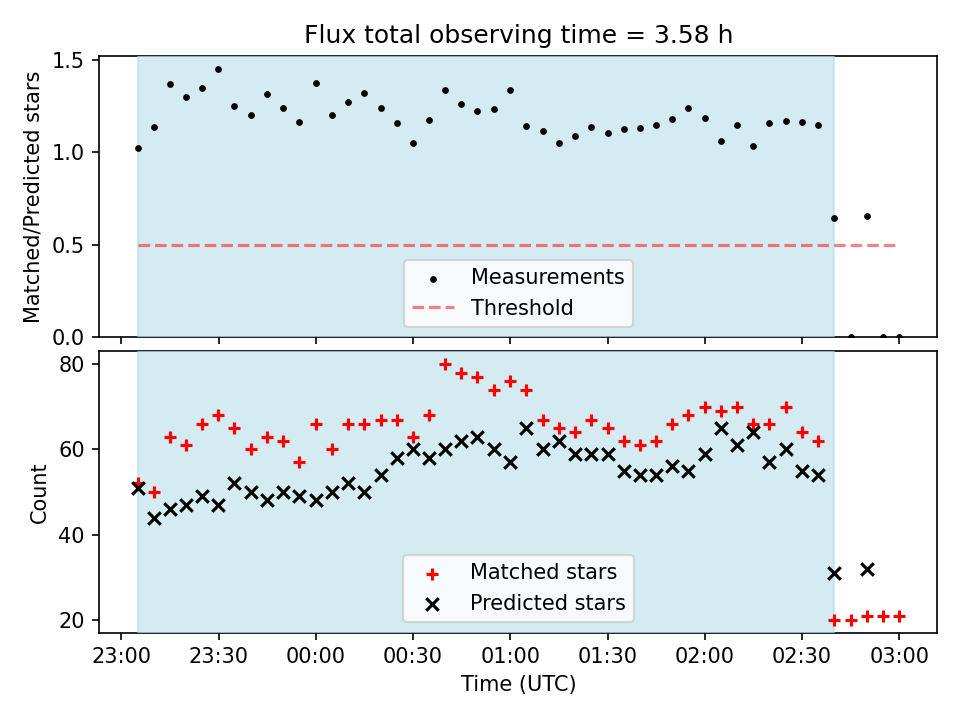 Flux total observing time = 3.58 h

Matched/Predicted stars

1.5
1.0
0.5
0.0

Measurements
Threshold

Count

80
60
40
20

Matched stars
Predicted stars

23:00 23:30 00:00 00:30 01:00 01:30 02:00 02:30 03:00

Time (UTC)